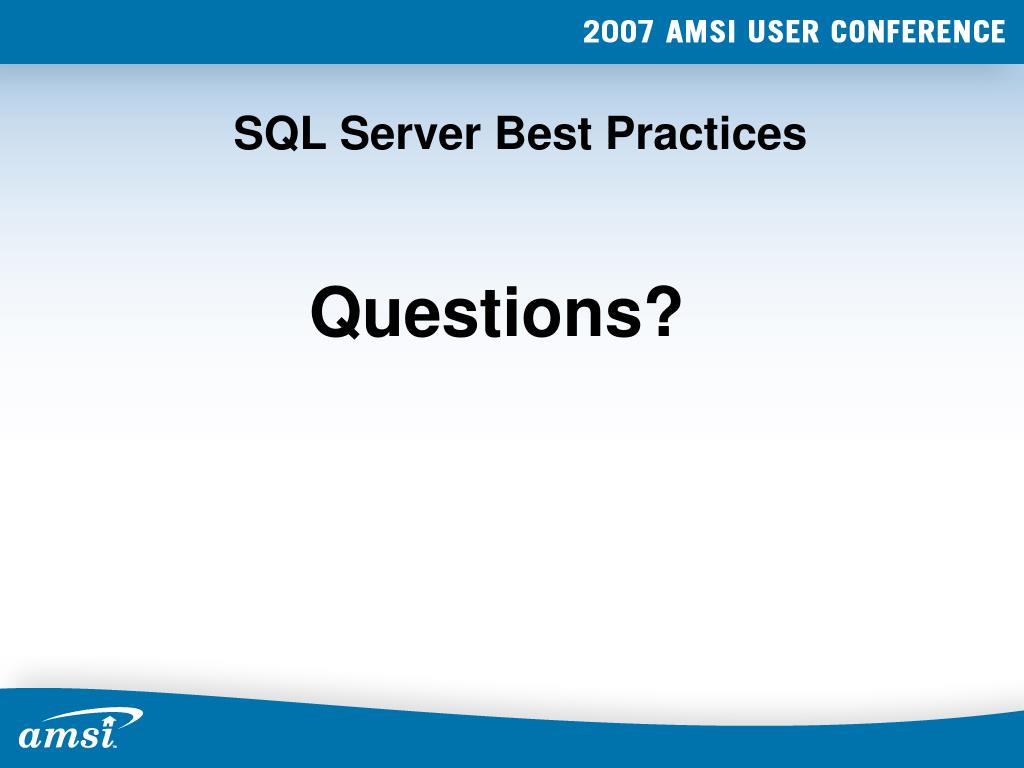 2007 AMSI USER CONFERENCE

SQL Server Best Practices

Questions?

amsi